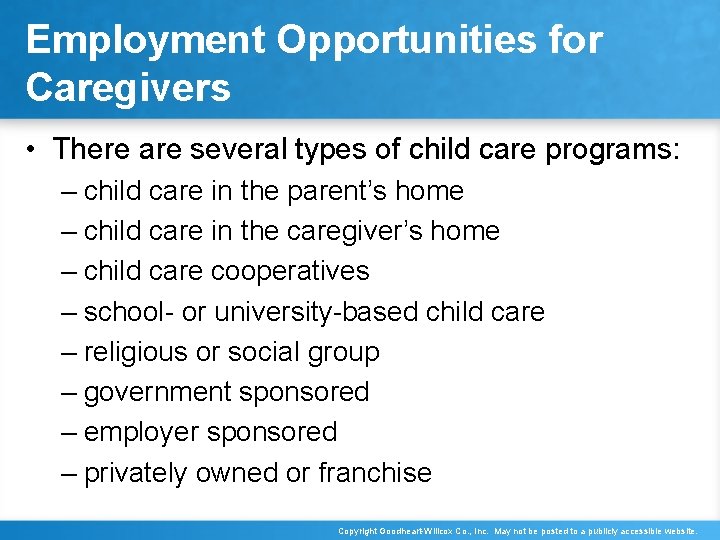 Employment Opportunities for Caregivers

• There are several types of child care programs:
– child care in the parent’s home
– child care in the caregiver’s home
– child care cooperatives
– school- or university-based child care
– religious or social group
– government sponsored
– employer sponsored
– privately owned or franchise

Copyright Goodheart-Willcox Co., Inc. May not be posted to a publicly accessible website.